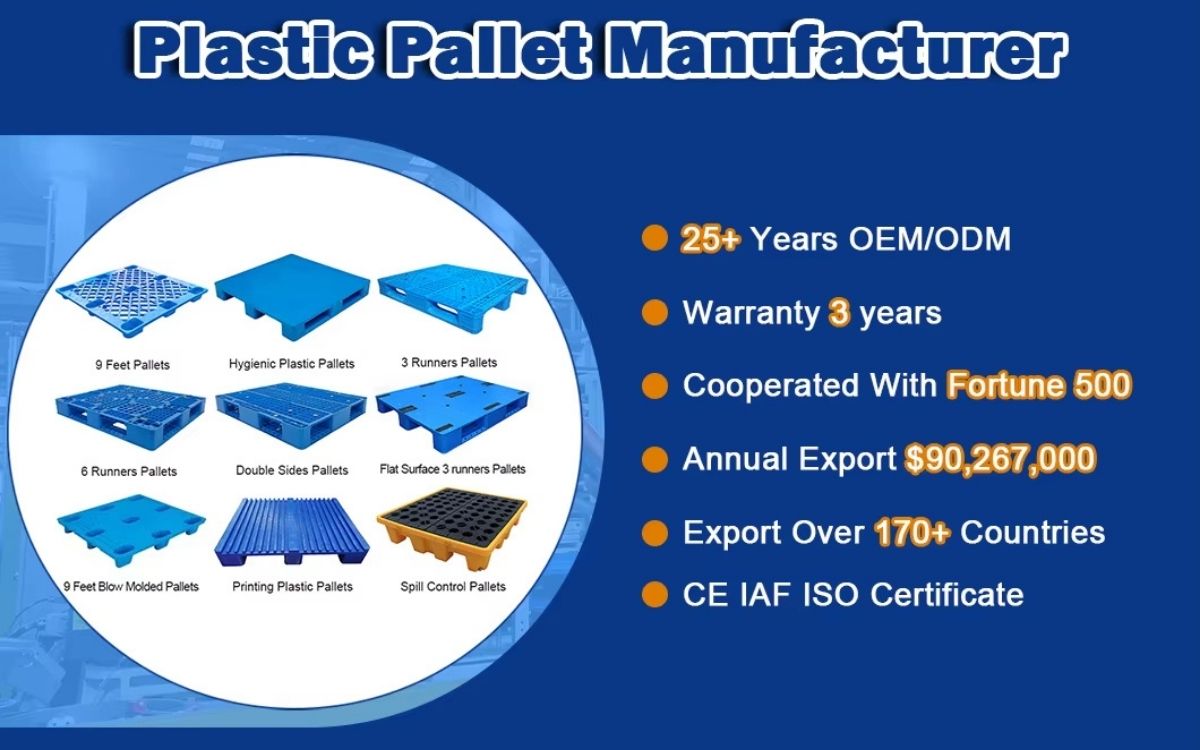 Plastic Pallet Manufacturer

9 Feet Pallets
Hygienic Plastic Pallets
3 Runners Pallets
6 Runners Pallets
Double Sides Pallets
Flat Surface 3 runners Pallets
9 Feet Blow Molded Pallets
Printing Plastic Pallets
Spill Control Pallets

• 25+ Years OEM/ODM
• Warranty 3 years
• Cooperated With Fortune 500
• Annual Export $90,267,000
• Export Over 170+ Countries
• CE IAF ISO Certificate